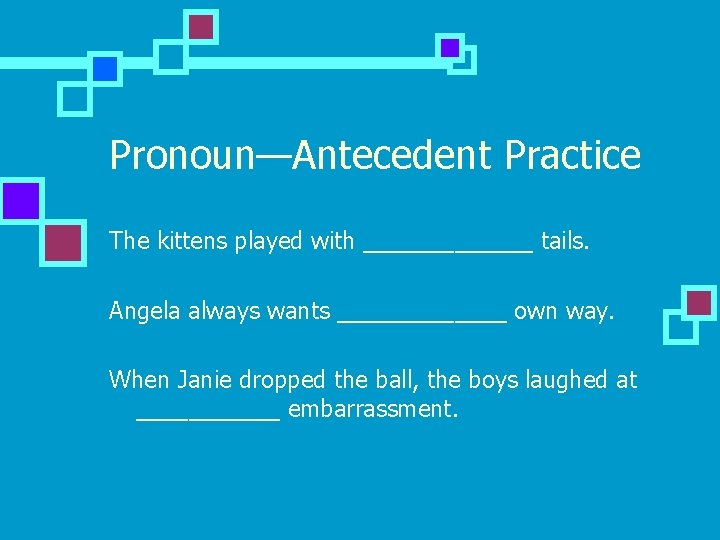 Pronoun—Antecedent Practice

The kittens played with ____________ tails.

Angela always wants ____________ own way.

When Janie dropped the ball, the boys laughed at __________ embarrassment.